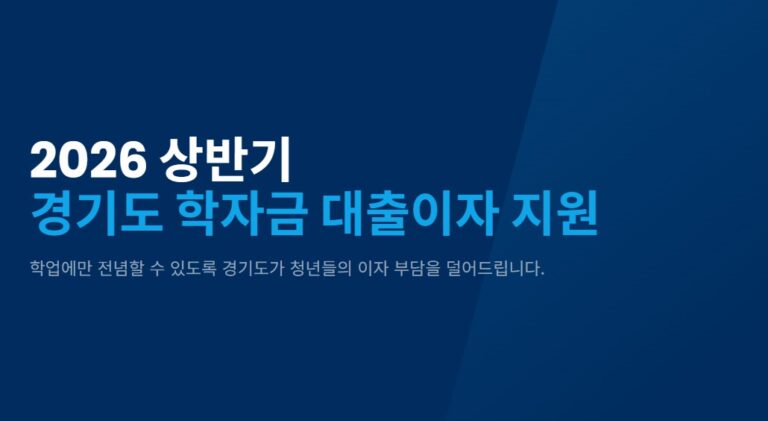 2026 상반기
경기도 학자금 대출이자 지원

학업에만 전념할 수 있도록 경기도가 청년들의 이자 부담을 덜어드립니다.